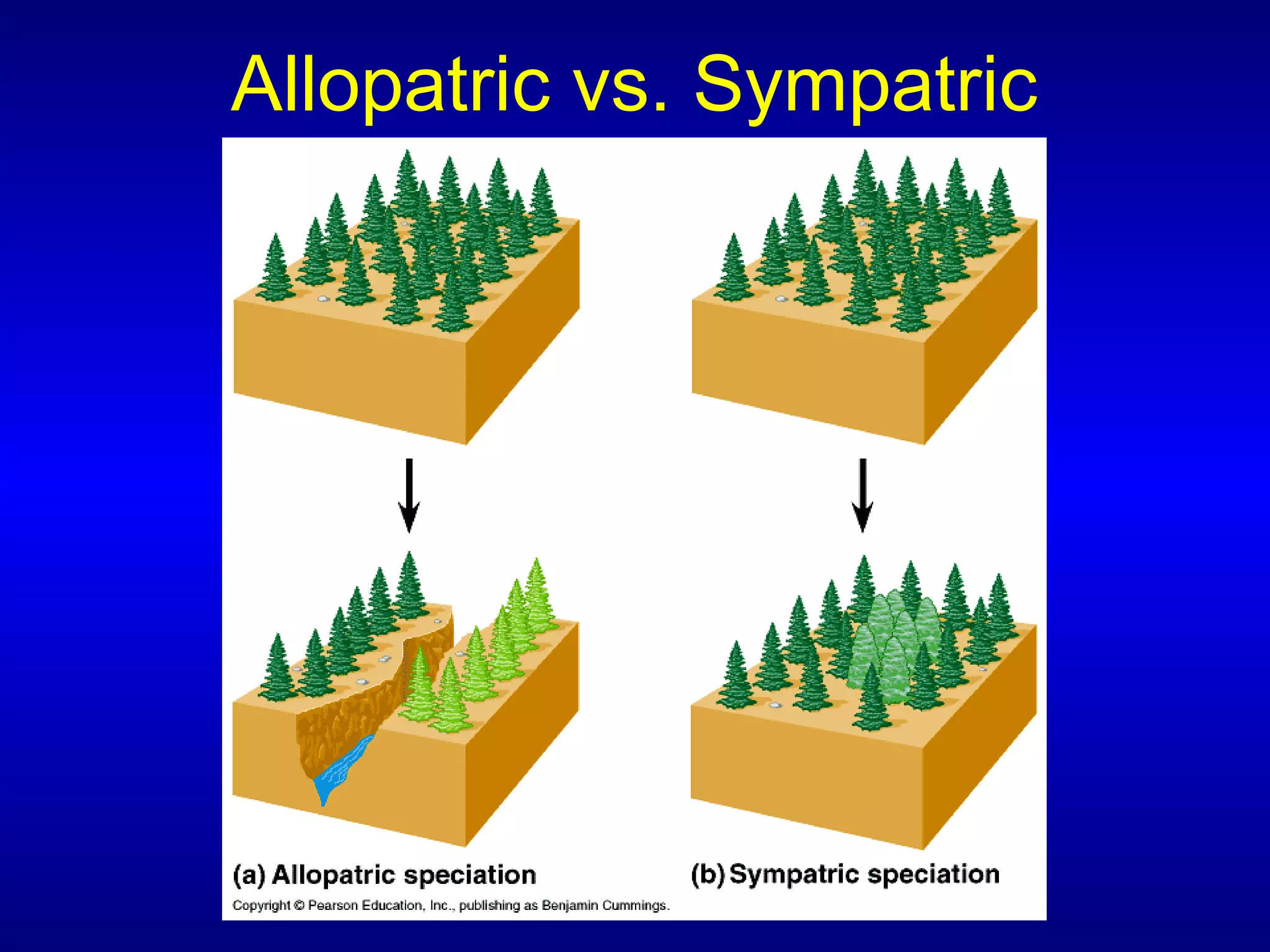 Allopatric vs. Sympatric

(a) Allopatric speciation

(b) Sympatric speciation

Copyright © Pearson Education, Inc., publishing as Benjamin Cummings.